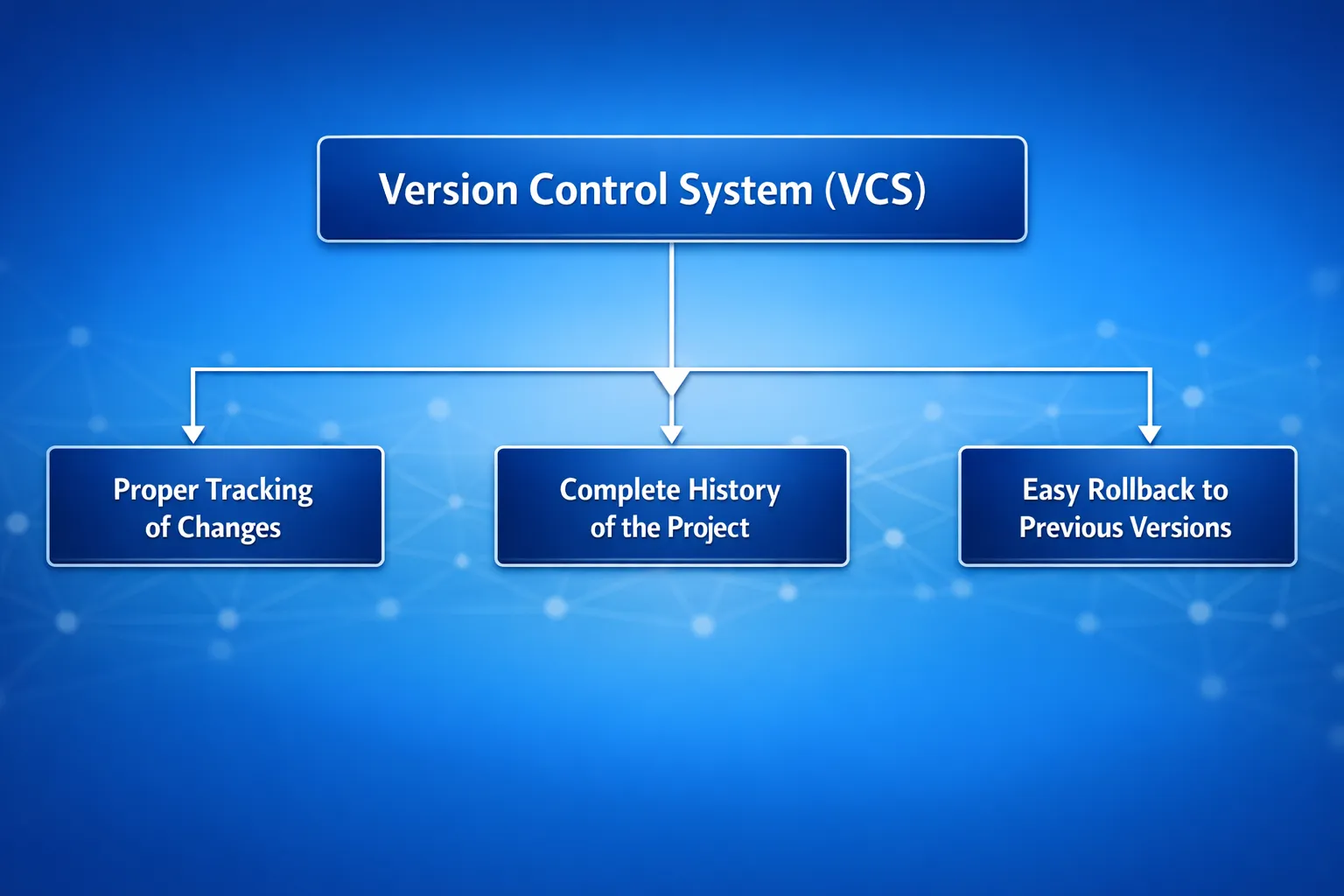 Version Control System (VCS)

Proper Tracking of Changes

Complete History of the Project

Easy Rollback to Previous Versions